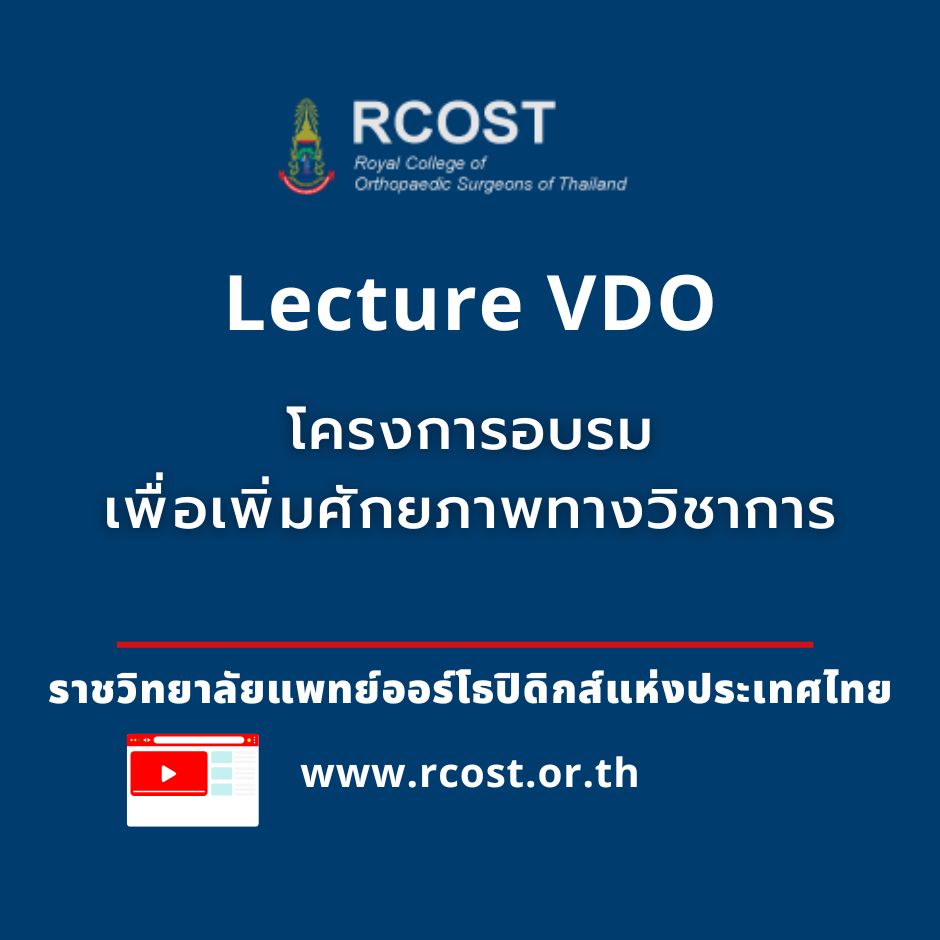 RCOST
Royal College of Orthopaedic Surgeons of Thailand

Lecture VDO

โครงการอบรม
เพื่อเพิ่มศักยภาพทางวิชาการ

ราชวิทยาลัยแพทย์ออร์โธปิดิกส์แห่งประเทศไทย

www.rcost.or.th